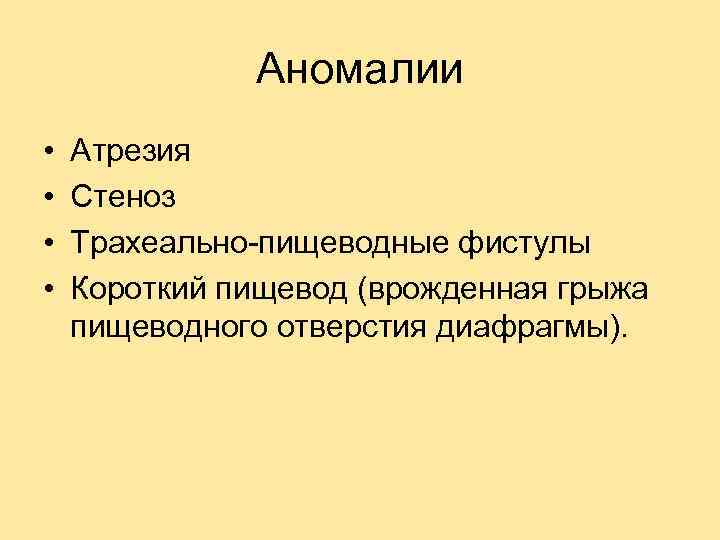 Аномалии

• Атрезия
• Стеноз
• Трахеально-пищеводные фистулы
• Короткий пищевод (врожденная грыжа пищеводного отверстия диафрагмы).